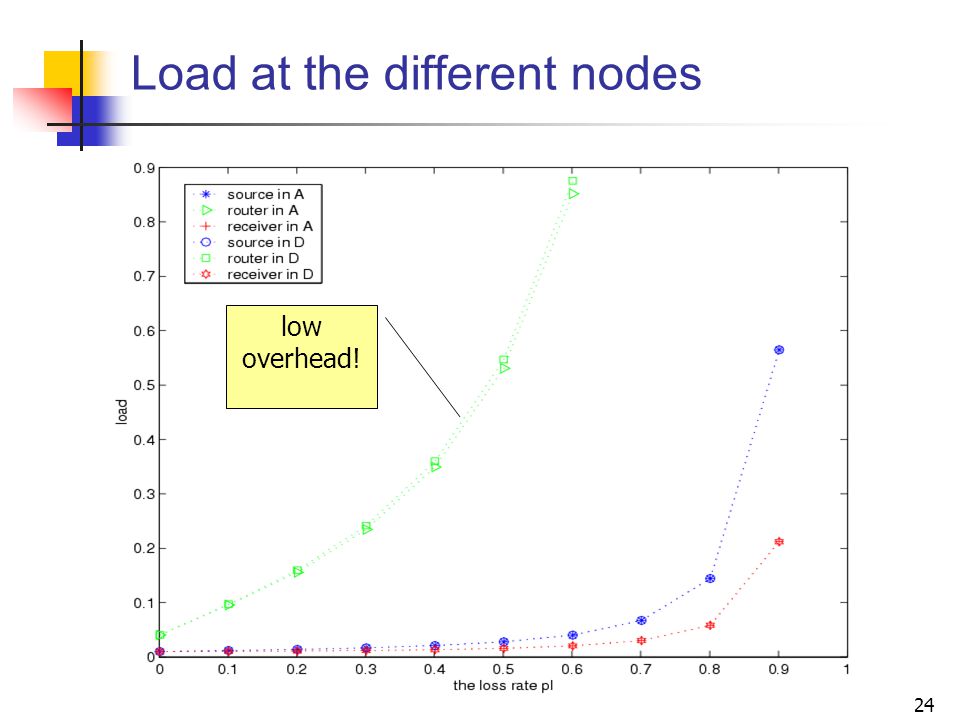 Load at the different nodes

source in A
router in A
receiver in A
source in D
router in D
receiver in D

low overhead!

load

0.9
0.8
0.7
0.6
0.5
0.4
0.3
0.2
0.1
0

0 0.1 0.2 0.3 0.4 0.5 0.6 0.7 0.8 0.9 1

the loss rate pl

24